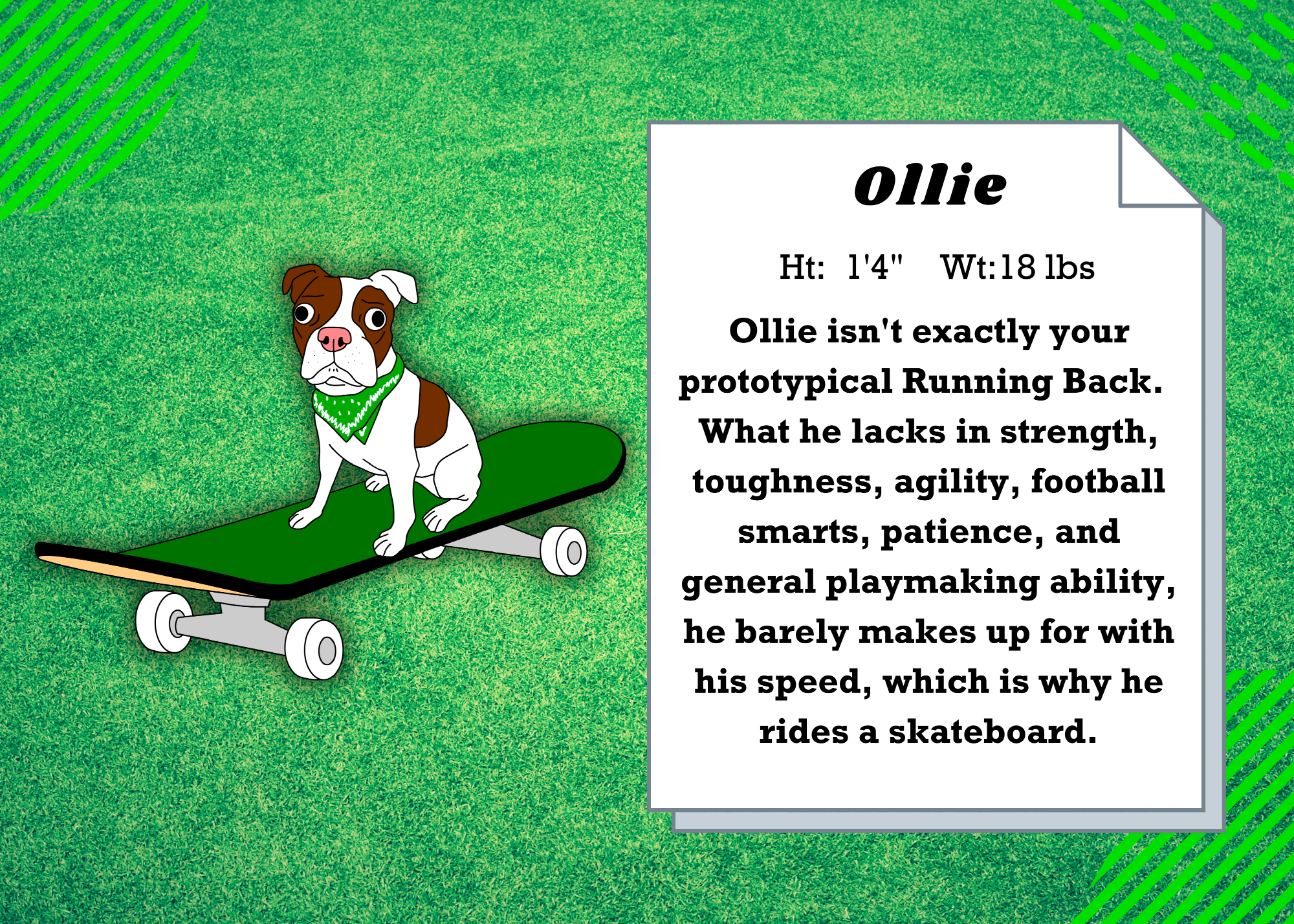 Ollie

Ht: 1'4" Wt:18 lbs

Ollie isn't exactly your prototypical Running Back. What he lacks in strength, toughness, agility, football smarts, patience, and general playmaking ability, he barely makes up for with his speed, which is why he rides a skateboard.